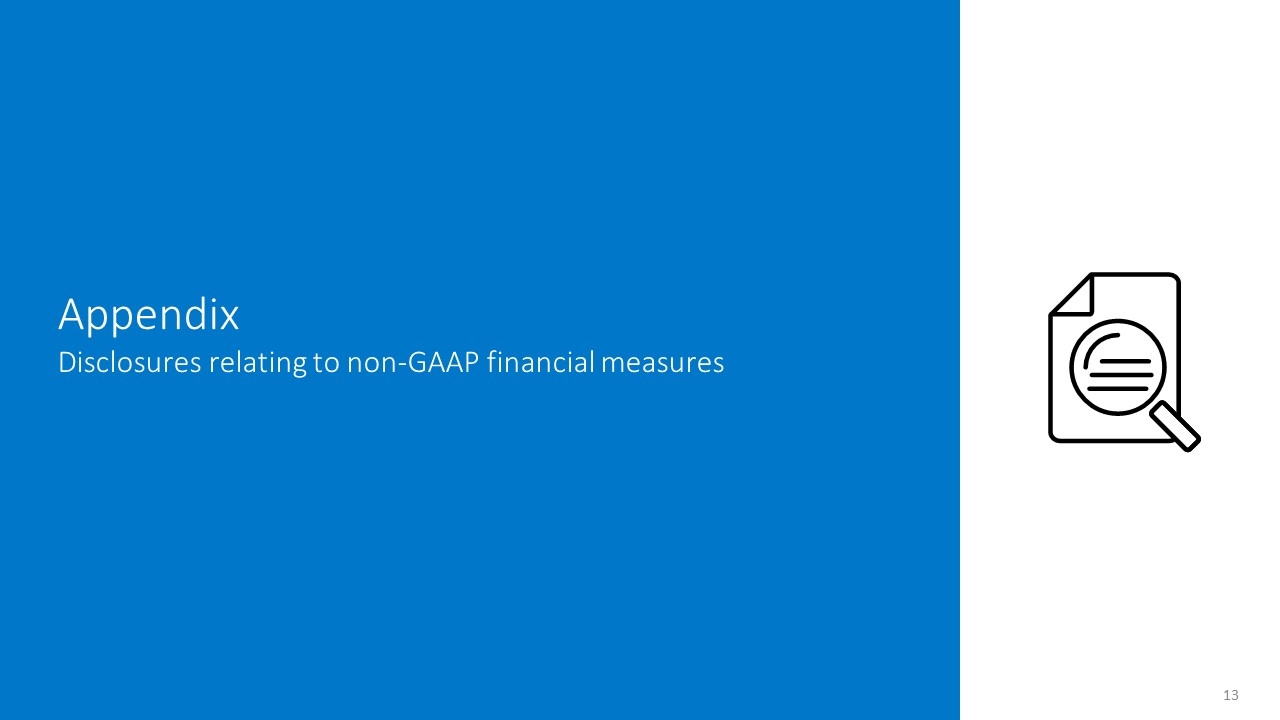 Appendix
Disclosures relating to non-GAAP financial measures

13